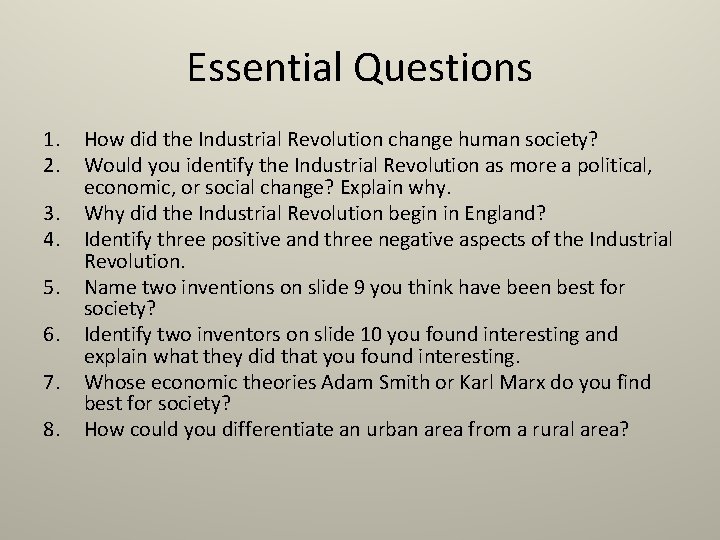 Essential Questions

1. How did the Industrial Revolution change human society?
2. Would you identify the Industrial Revolution as more a political, economic, or social change? Explain why.
3. Why did the Industrial Revolution begin in England?
4. Identify three positive and three negative aspects of the Industrial Revolution.
5. Name two inventions on slide 9 you think have been best for society?
6. Identify two inventors on slide 10 you found interesting and explain what they did that you found interesting.
7. Whose economic theories Adam Smith or Karl Marx do you find best for society?
8. How could you differentiate an urban area from a rural area?